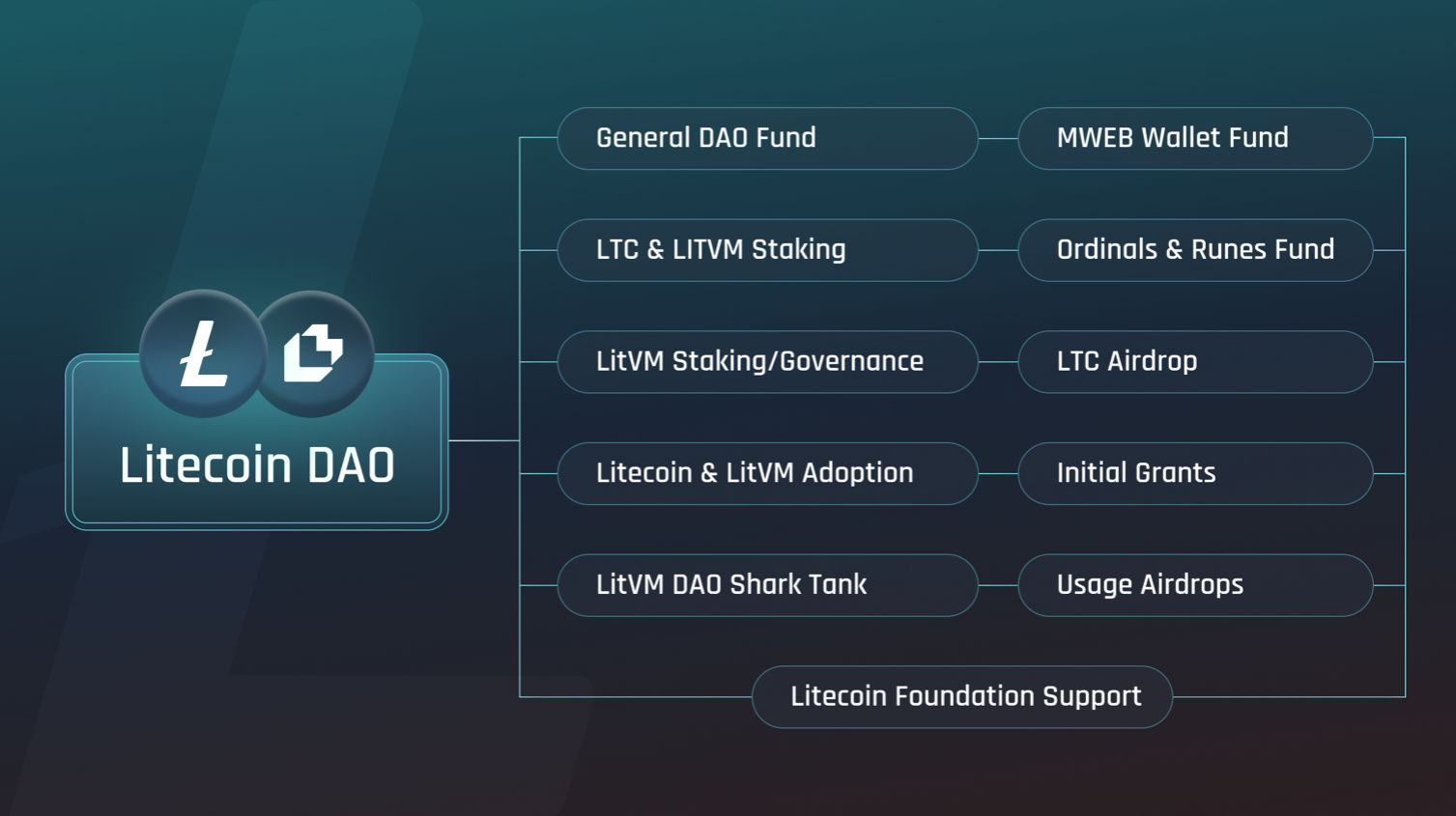 Litecoin DAO

General DAO Fund

LTC & LITVM Staking

LitVM Staking/Governance

Litecoin & LitVM Adoption

LitVM DAO Shark Tank

MWEB Wallet Fund

Ordinals & Runes Fund

LTC Airdrop

Initial Grants

Usage Airdrops

Litecoin Foundation Support